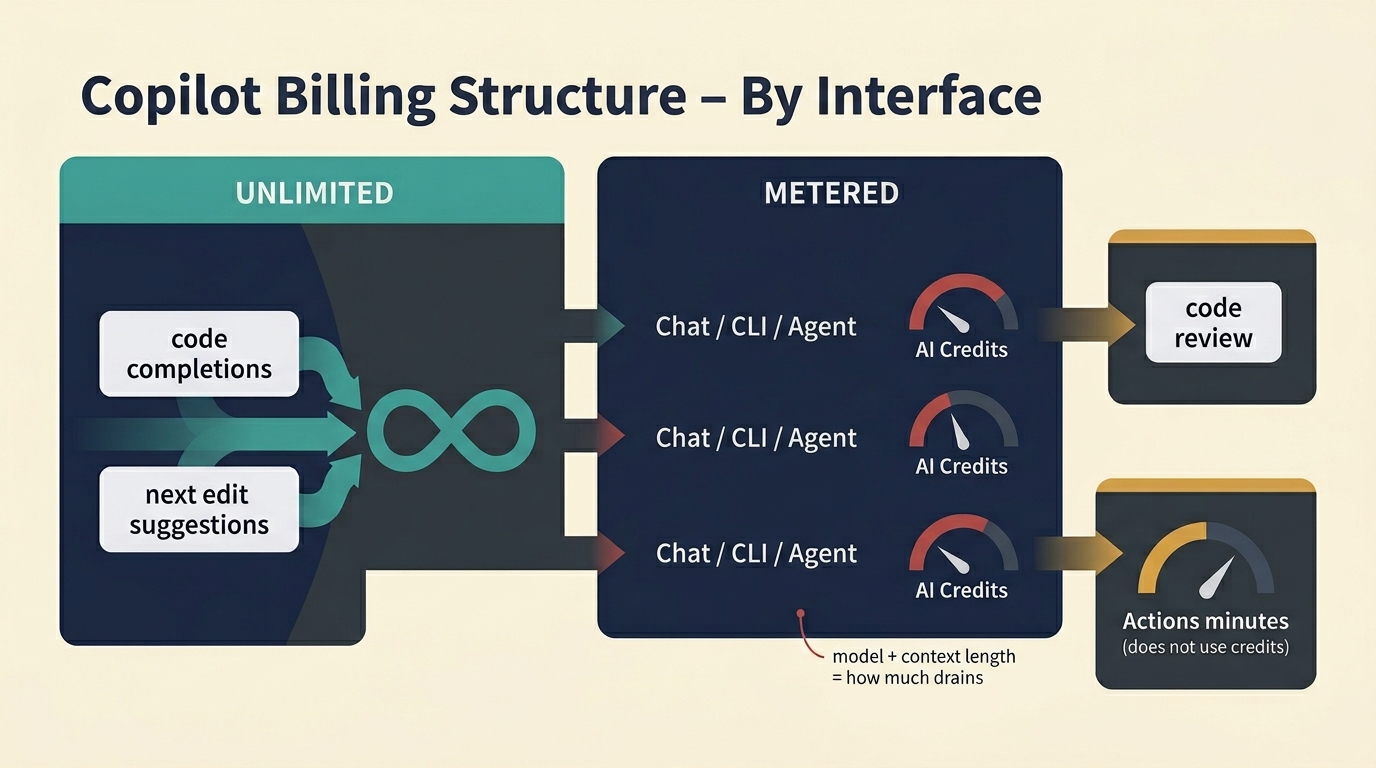 Copilot Billing Structure – By Interface

UNLIMITED

code completions

next edit suggestions

METERED

Chat / CLI / Agent

AI Credits

Chat / CLI / Agent

AI Credits

Chat / CLI / Agent

AI Credits

model + context length
= how much drains

code review

Actions minutes
(does not use credits)